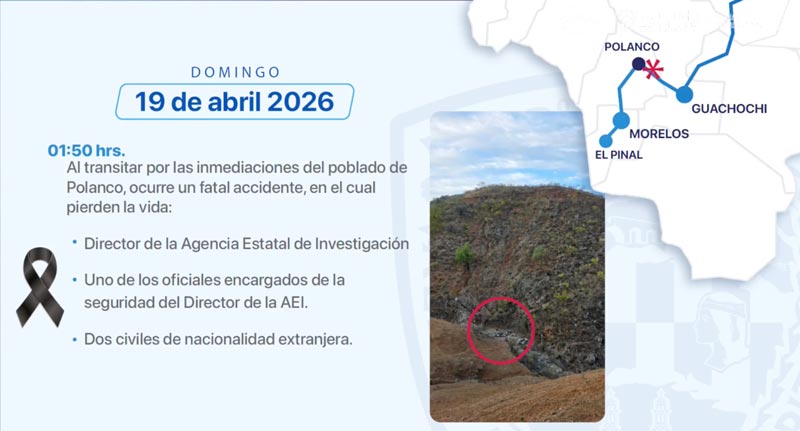 DOMINGO

19 de abril 2026

01:50 hrs.
Al transitar por las inmediaciones del poblado de Polanco, ocurre un fatal accidente, en el cual pierden la vida:

• Director de la Agencia Estatal de Investigación

• Uno de los oficiales encargados de la seguridad del Director de la AEI.

• Dos civiles de nacionalidad extranjera.

POLANCO
GUACHOCHI
MORELOS
EL PINAL